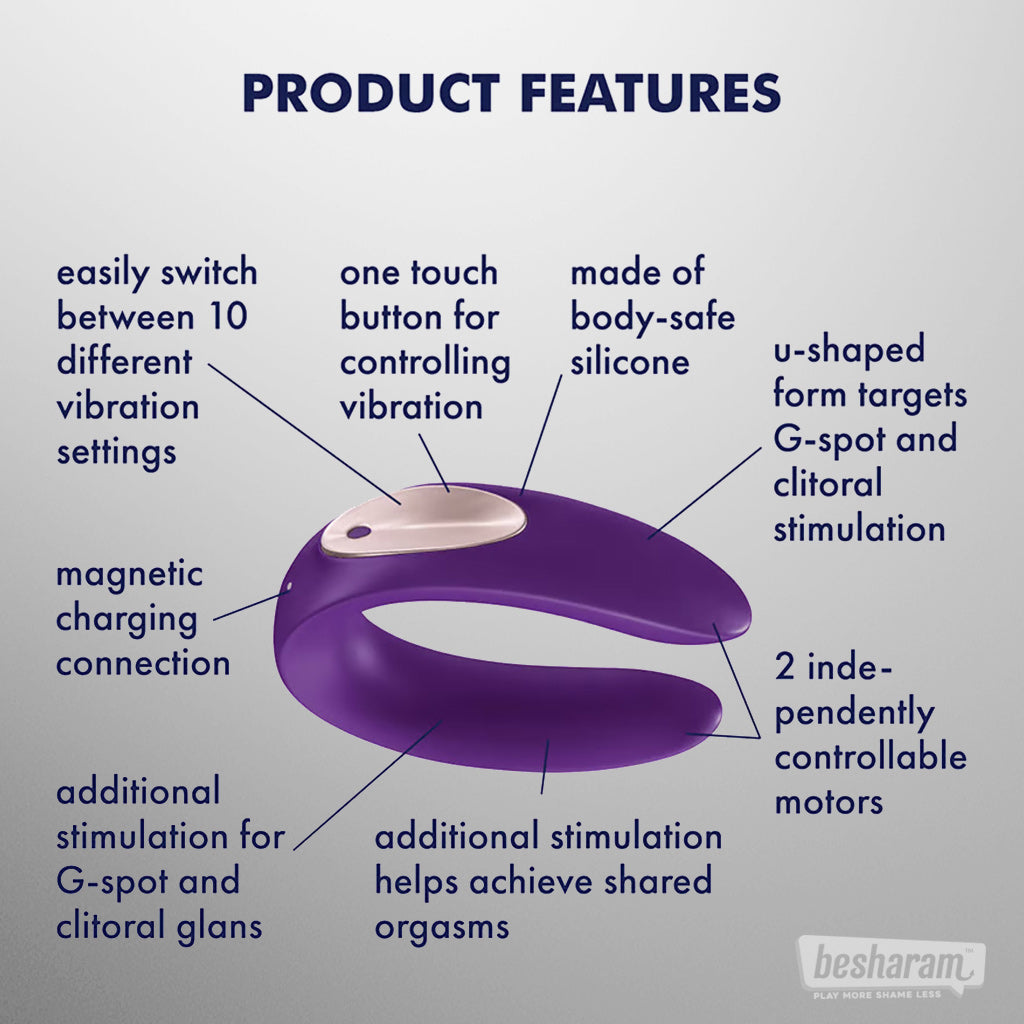 PRODUCT FEATURES

easily switch between 10 different vibration settings

one touch button for controlling vibration

made of body-safe silicone

u-shaped form targets G-spot and clitoral stimulation

magnetic charging connection

2 independently controllable motors

additional stimulation for G-spot and clitoral glans

additional stimulation helps achieve shared orgasms

besharam™
PLAY MORE SHAME LESS